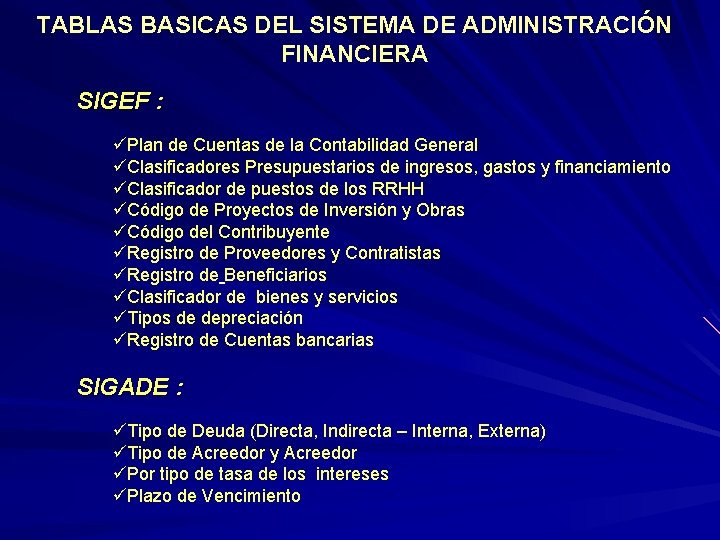 TABLAS BASICAS DEL SISTEMA DE ADMINISTRACIÓN FINANCIERA

SIGEF :

✓Plan de Cuentas de la Contabilidad General
✓Clasificadores Presupuestarios de ingresos, gastos y financiamiento
✓Clasificador de puestos de los RRHH
✓Código de Proyectos de Inversión y Obras
✓Código del Contribuyente
✓Registro de Proveedores y Contratistas
✓Registro de Beneficiarios
✓Clasificador de bienes y servicios
✓Tipos de depreciación
✓Registro de Cuentas bancarias

SIGADE :

✓Tipo de Deuda (Directa, Indirecta – Interna, Externa)
✓Tipo de Acreedor y Acreedor
✓Por tipo de tasa de los intereses
✓Plazo de Vencimiento